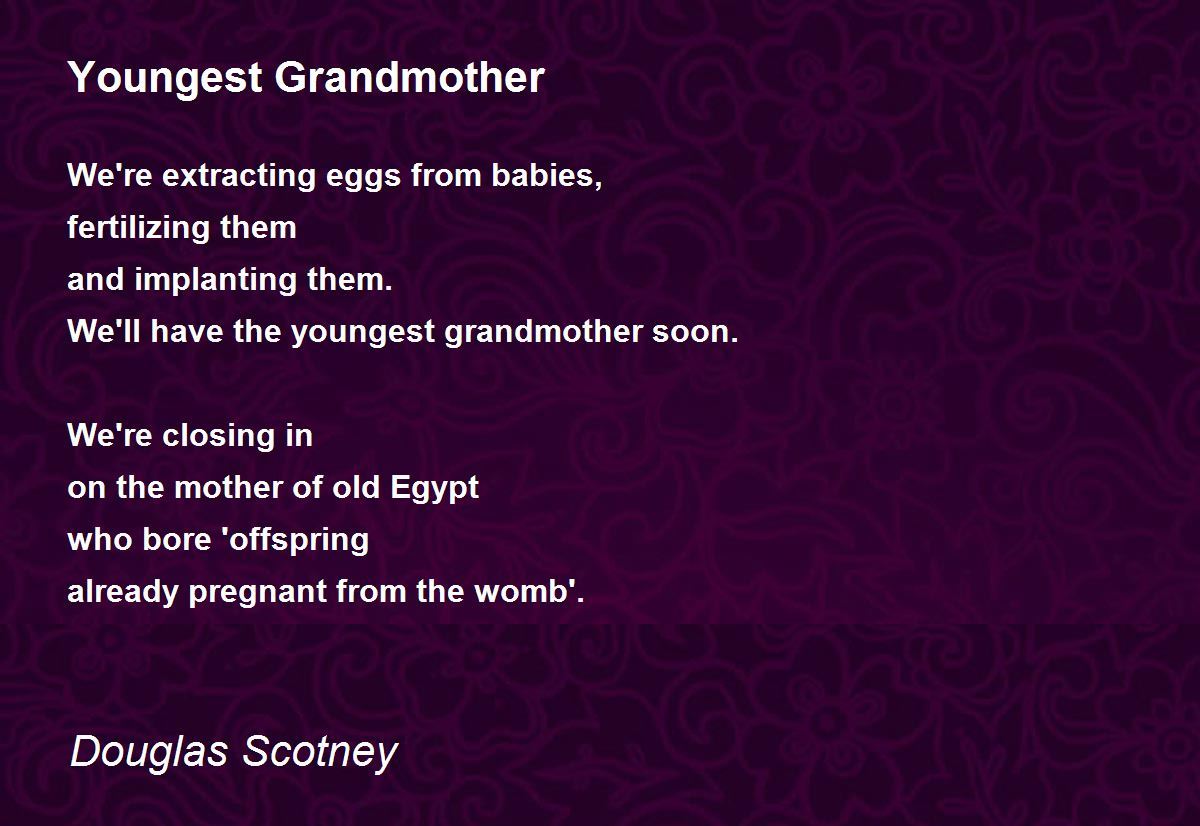 Youngest Grandmother

We're extracting eggs from babies,
fertilizing them
and implanting them.
We'll have the youngest grandmother soon.

We're closing in
on the mother of old Egypt
who bore 'offspring
already pregnant from the womb'.

Douglas Scotney